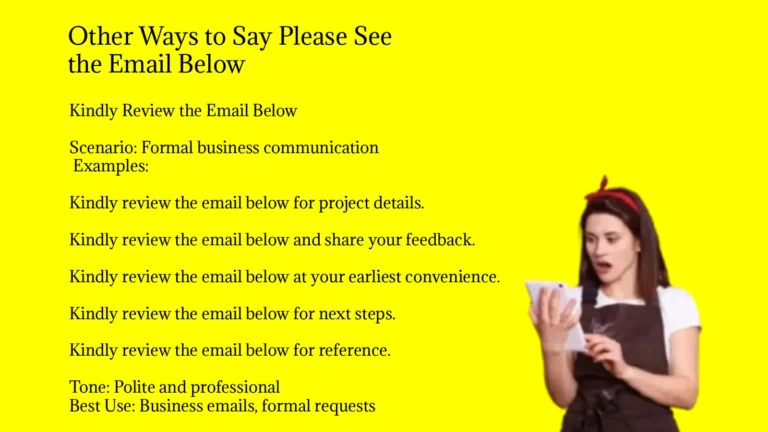 Other Ways to Say Please See the Email Below

Kindly Review the Email Below

Scenario: Formal business communication
Examples:

Kindly review the email below for project details.

Kindly review the email below and share your feedback.

Kindly review the email below at your earliest convenience.

Kindly review the email below for next steps.

Kindly review the email below for reference.

Tone: Polite and professional
Best Use: Business emails, formal requests